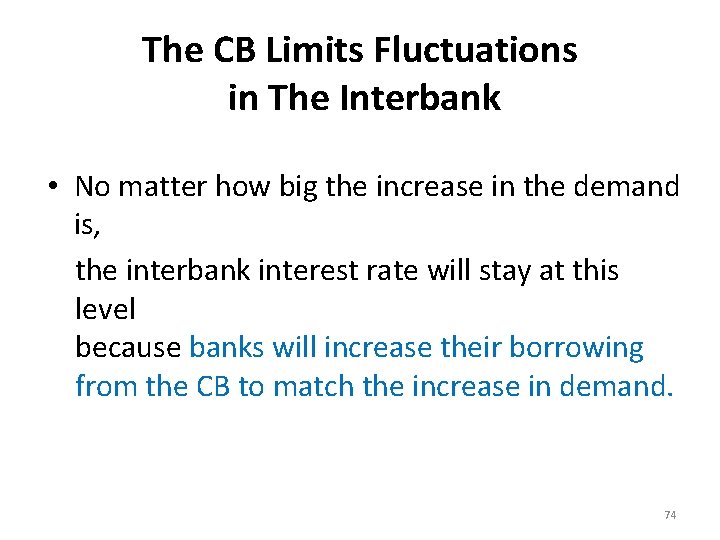 The CB Limits Fluctuations in The Interbank

• No matter how big the increase in the demand is,

the interbank interest rate will stay at this level
because banks will increase their borrowing from the CB to match the increase in demand.

74